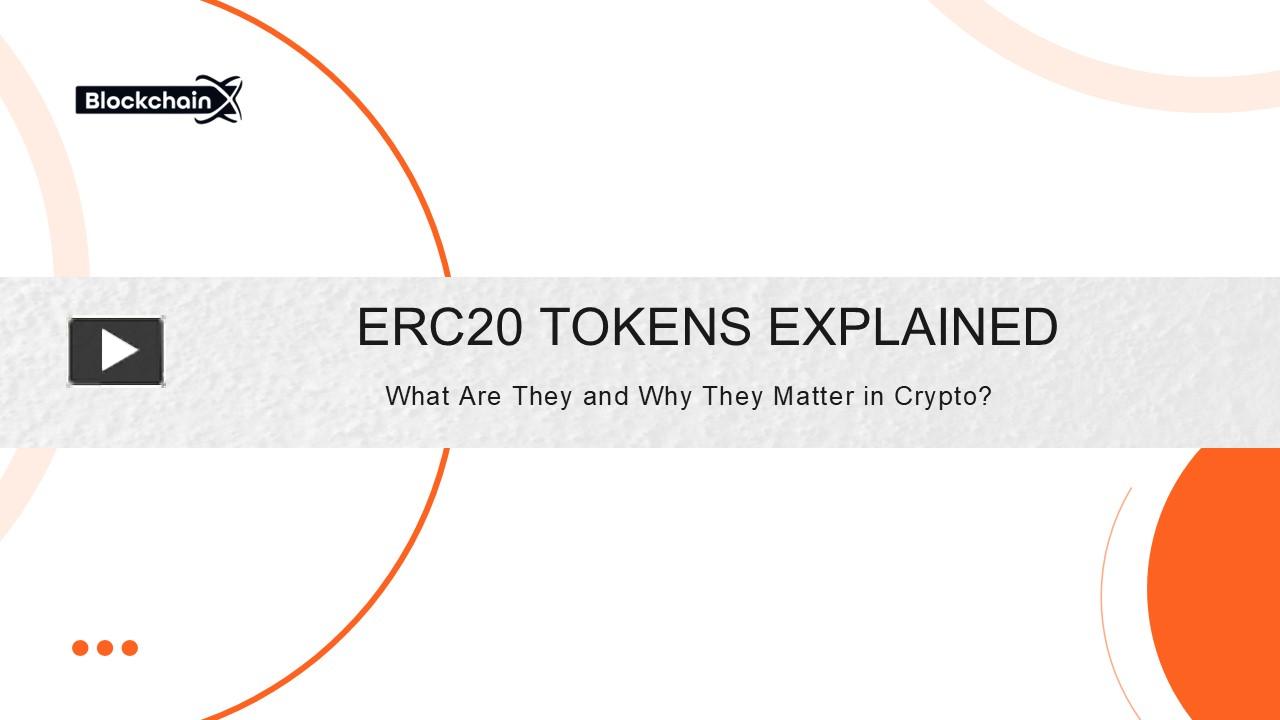 BlockchainX

ERC20 TOKENS EXPLAINED

What Are They and Why They Matter in Crypto?